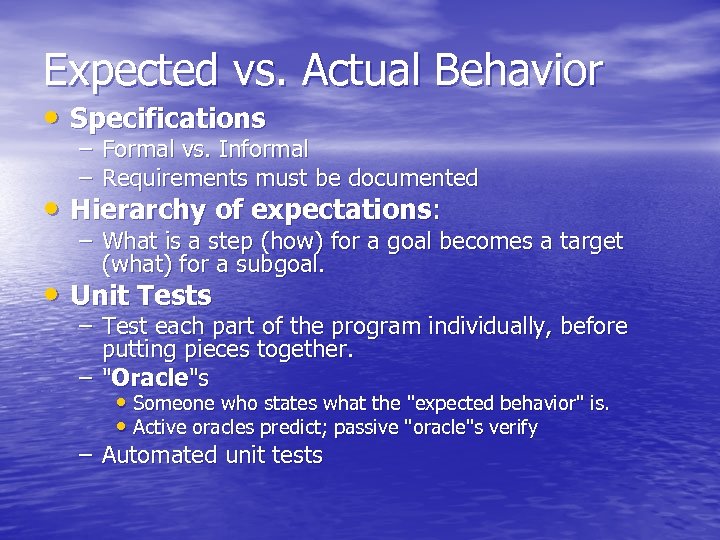 Expected vs. Actual Behavior

• Specifications
– Formal vs. Informal
– Requirements must be documented
• Hierarchy of expectations:
– What is a step (how) for a goal becomes a target (what) for a subgoal.
• Unit Tests
– Test each part of the program individually, before putting pieces together.
– "Oracle"s
• Someone who states what the "expected behavior" is.
• Active oracles predict; passive "oracle"s verify
– Automated unit tests